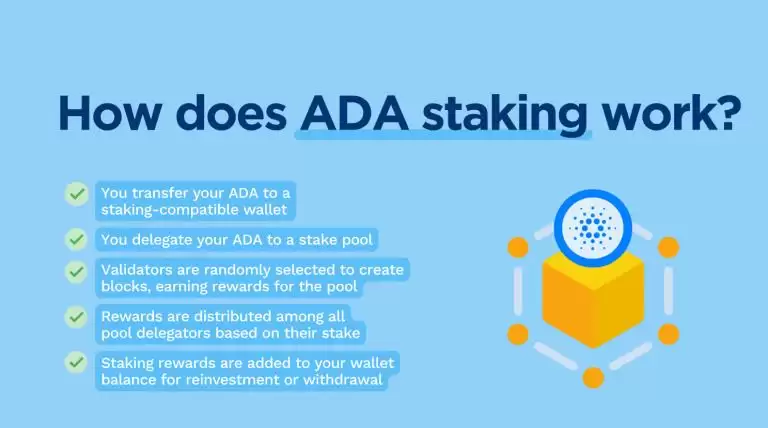 How does ADA staking work?

You transfer your ADA to a staking-compatible wallet

You delegate your ADA to a stake pool

Validators are randomly selected to create blocks, earning rewards for the pool

Rewards are distributed among all pool delegators based on their stake

Staking rewards are added to your wallet balance for reinvestment or withdrawal